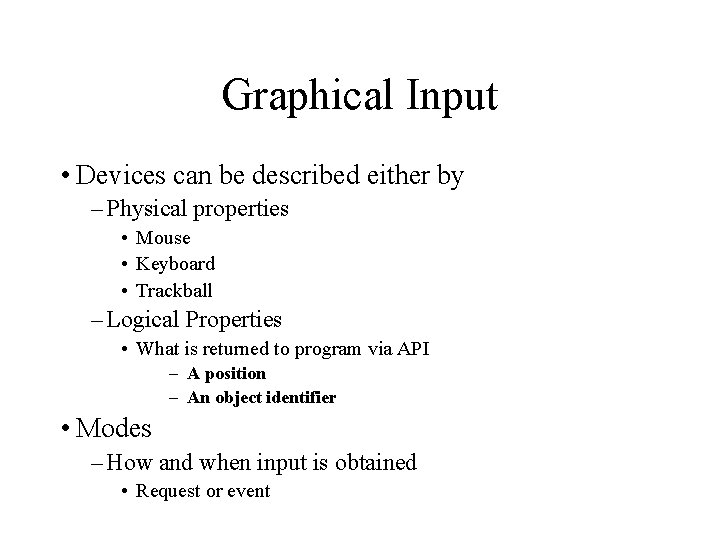 Graphical Input

• Devices can be described either by
– Physical properties
• Mouse
• Keyboard
• Trackball
– Logical Properties
• What is returned to program via API
– A position
– An object identifier

• Modes
– How and when input is obtained
• Request or event